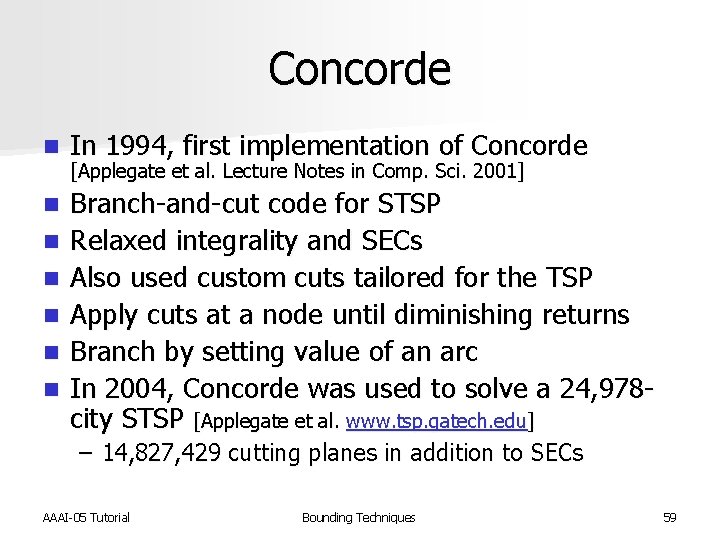 Concorde

- In 1994, first implementation of Concorde [Applegate et al. Lecture Notes in Comp. Sci. 2001]
- Branch-and-cut code for STSP
- Relaxed integrality and SECs
- Also used custom cuts tailored for the TSP
- Apply cuts at a node until diminishing returns
- Branch by setting value of an arc
- In 2004, Concorde was used to solve a 24,978-city STSP [Applegate et al. www.tsp.gatech.edu]
  – 14,827,429 cutting planes in addition to SECs

AAAI-05 Tutorial

Bounding Techniques

59